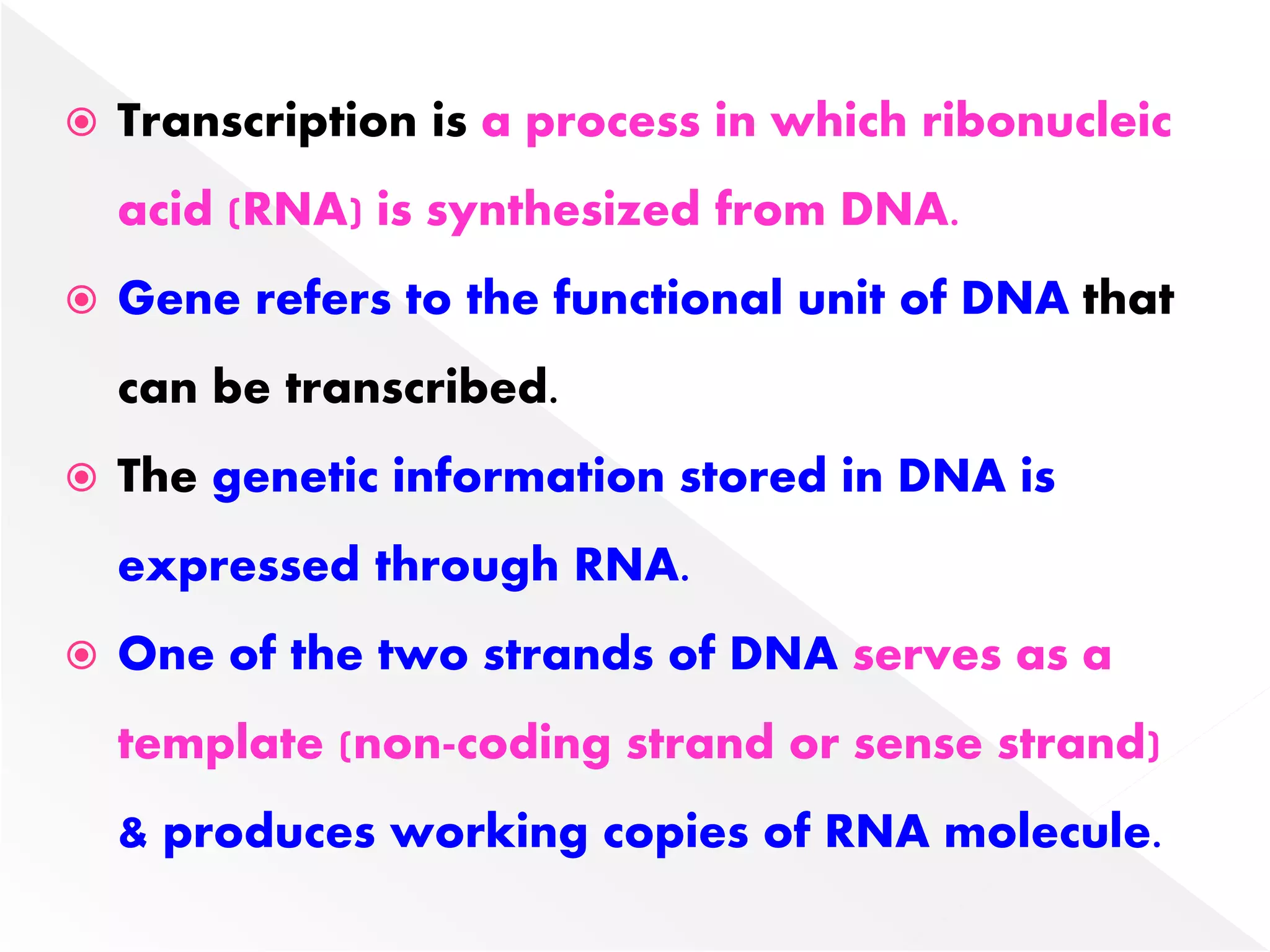 Transcription is a process in which ribonucleic acid (RNA) is synthesized from DNA.

Gene refers to the functional unit of DNA that can be transcribed.

The genetic information stored in DNA is expressed through RNA.

One of the two strands of DNA serves as a template (non-coding strand or sense strand) & produces working copies of RNA molecule.